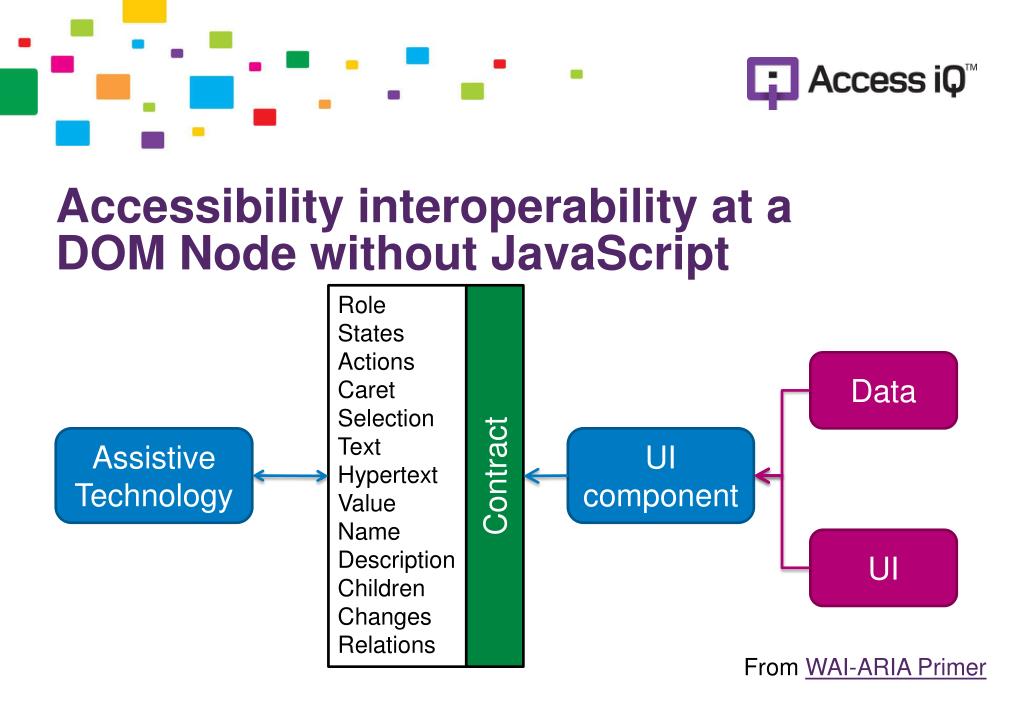 Access iQ™

Accessibility interoperability at a DOM Node without JavaScript

Assistive Technology

Role
States
Actions
Caret
Selection
Text
Hypertext
Value
Name
Description
Children
Changes
Relations

Contract

UI component

Data

UI

From WAI-ARIA Primer